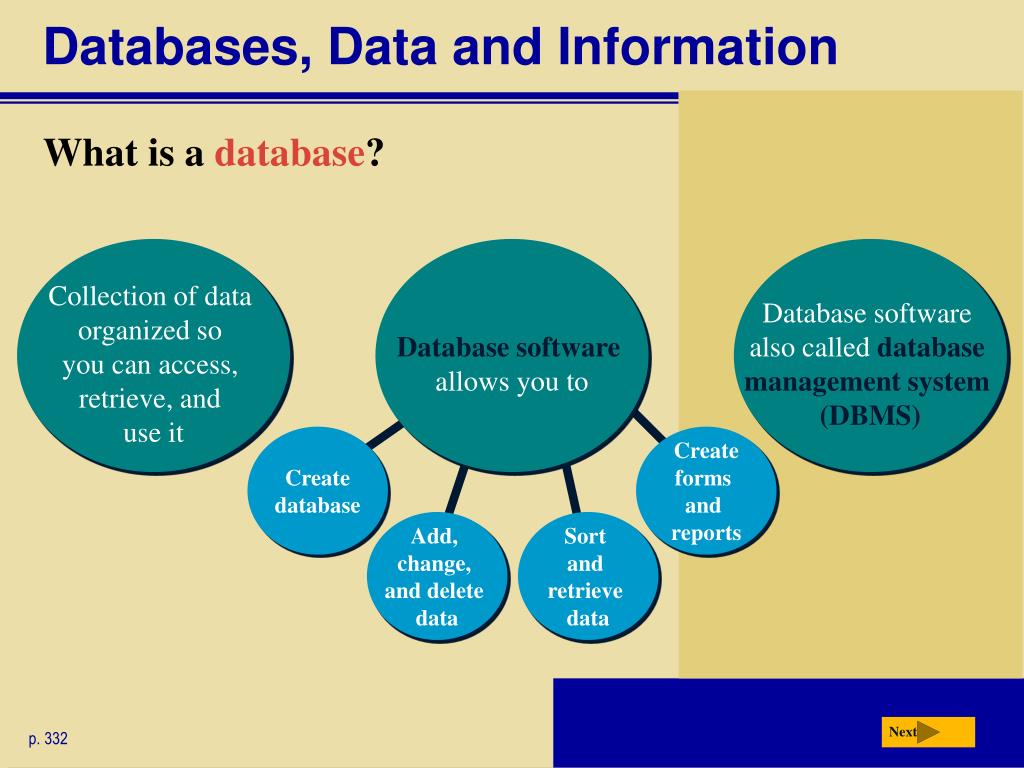 Databases, Data and Information

What is a database?

Collection of data organized so you can access, retrieve, and use it

Database software allows you to

Database software also called database management system (DBMS)

Create database

Add, change, and delete data

Sort and retrieve data

Create forms and reports

p. 332

Next